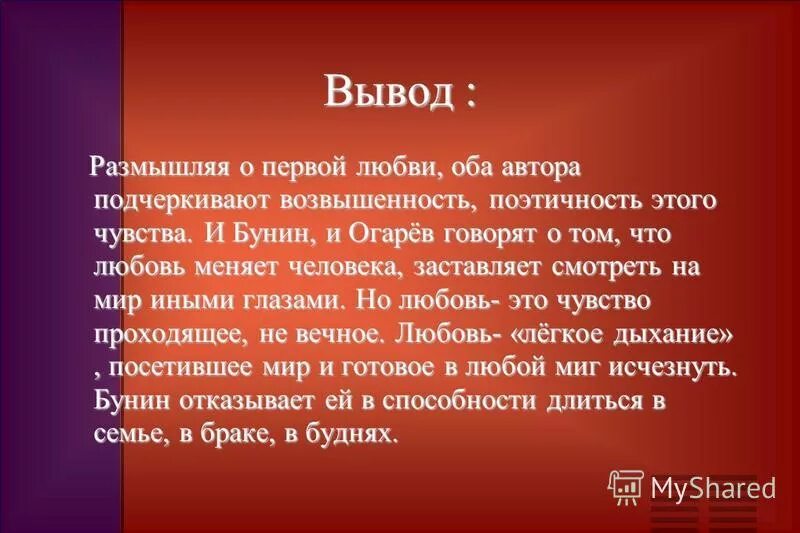 Вывод :

Размышляя о первой любви, оба автора подчеркивают возвышенность, поэтичность этого чувства. И Бунин, и Огарёв говорят о том, что любовь меняет человека, заставляет смотреть на мир иными глазами. Но любовь- это чувство проходящее, не вечное. Любовь- «лёгкое дыхание» , посетившее мир и готовое в любой миг исчезнуть. Бунин отказывает ей в способности длиться в семье, в браке, в буднях.

MyShared